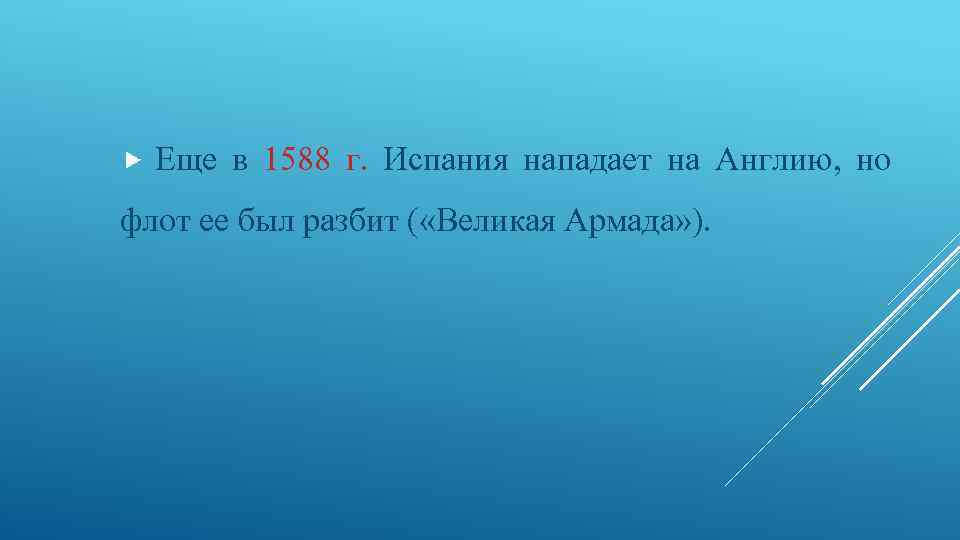 Еще в 1588 г. Испания нападает на Англию, но флот ее был разбит («Великая Армада»).